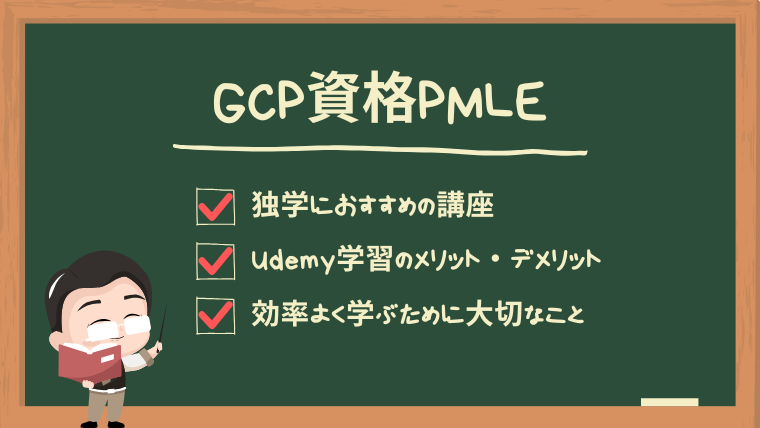 GCP資格PMLE

独学におすすめの講座

Udemy学習のメリット・デメリット

効率よく学ぶために大切なこと